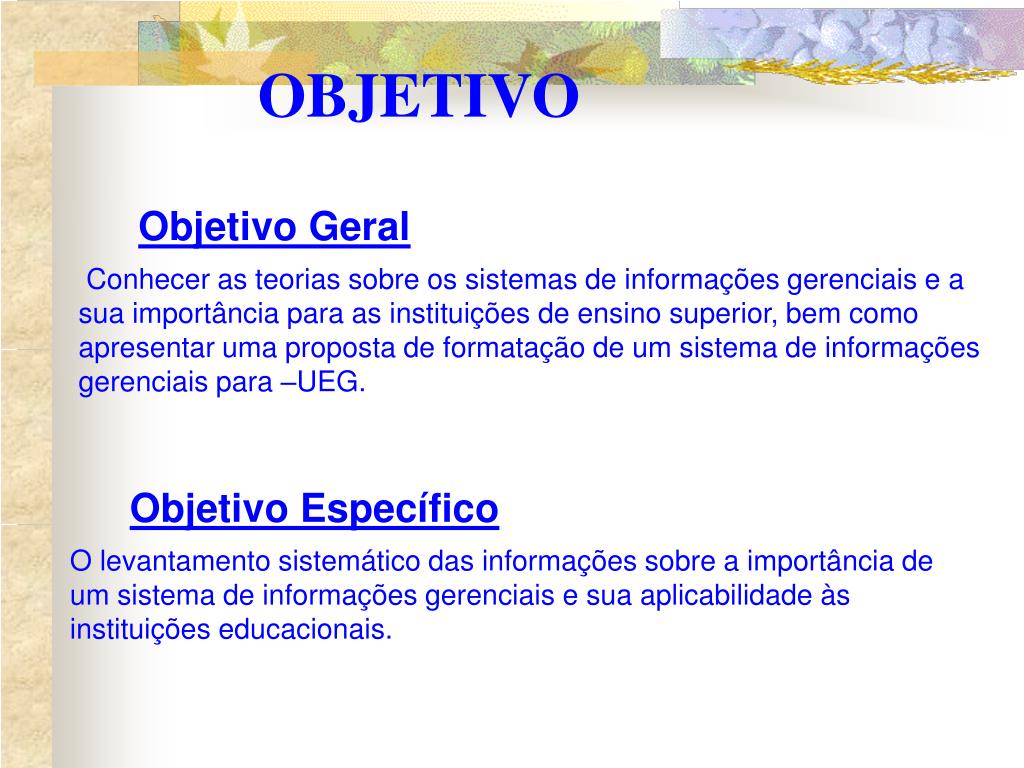 OBJETIVO

Objetivo Geral

Conhecer as teorias sobre os sistemas de informações gerenciais e a sua importância para as instituições de ensino superior, bem como apresentar uma proposta de formatação de um sistema de informações gerenciais para –UEG.

Objetivo Específico

O levantamento sistemático das informações sobre a importância de um sistema de informações gerenciais e sua aplicabilidade às instituições educacionais.